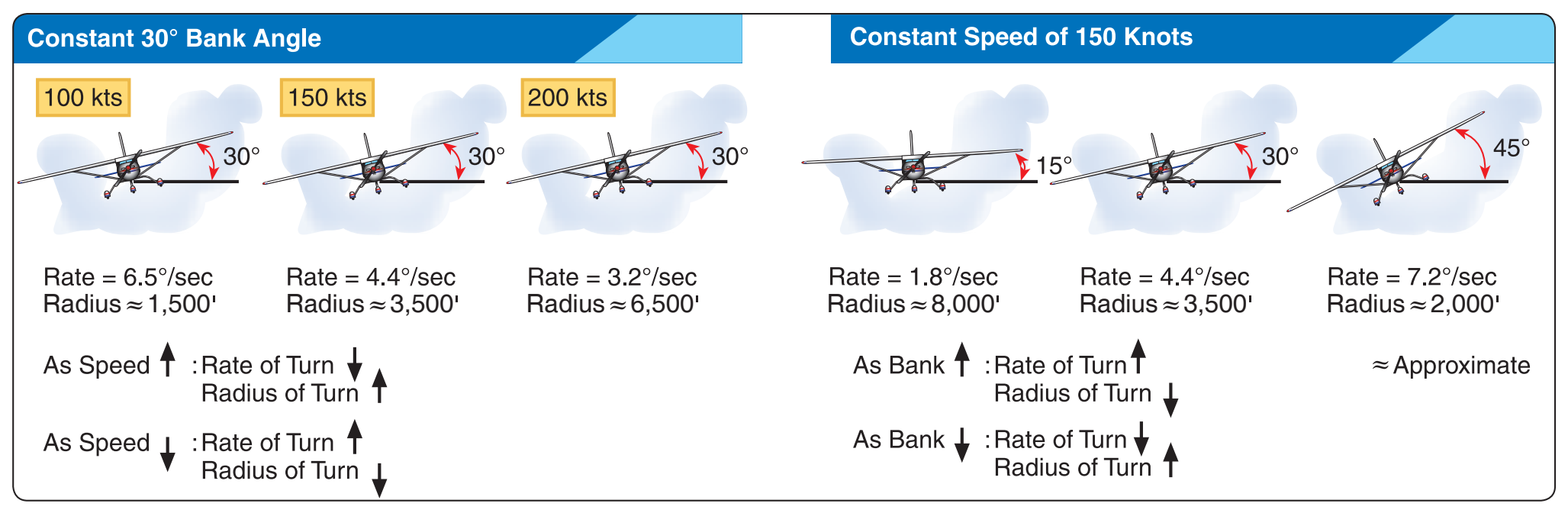 Constant 30° Bank Angle

100 kts

30°

Rate = 6.5°/sec
Radius ≈ 1,500'

150 kts

30°

Rate = 4.4°/sec
Radius ≈ 3,500'

200 kts

30°

Rate = 3.2°/sec
Radius ≈ 6,500'

As Speed ↑ : Rate of Turn ↓
Radius of Turn ↑

As Speed ↓ : Rate of Turn ↑
Radius of Turn ↓

Constant Speed of 150 Knots

15°

Rate = 1.8°/sec
Radius ≈ 8,000'

30°

Rate = 4.4°/sec
Radius ≈ 3,500'

45°

Rate = 7.2°/sec
Radius ≈ 2,000'

As Bank ↑ : Rate of Turn ↑
Radius of Turn ↓

As Bank ↓ : Rate of Turn ↓
Radius of Turn ↑

≈ Approximate